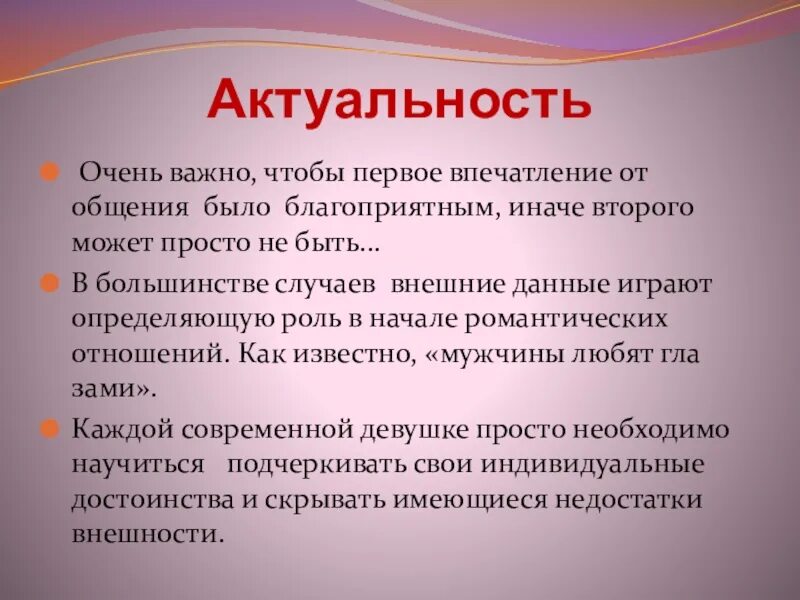 Актуальность

Очень важно, чтобы первое впечатление от общения было благоприятным, иначе второго может просто не быть…

В большинстве случаев внешние данные играют определяющую роль в начале романтических отношений. Как известно, «мужчины любят гла зами».

Каждой современной девушке просто необходимо научиться подчеркивать свои индивидуальные достоинства и скрывать имеющиеся недостатки внешности.